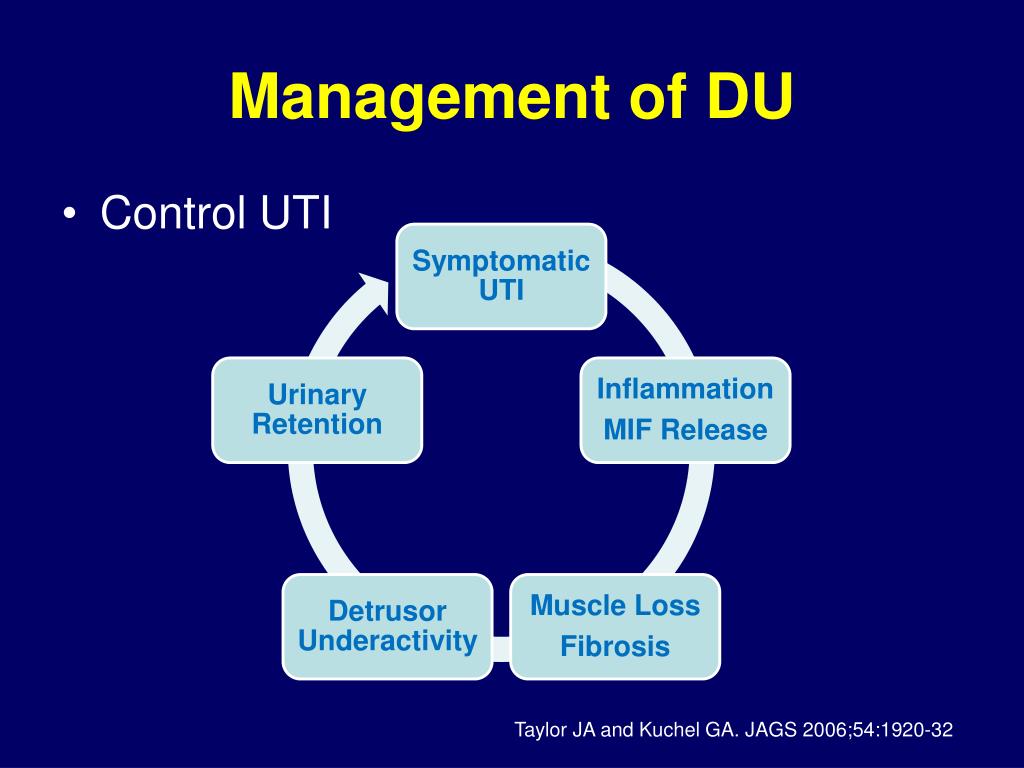 Management of DU

• Control UTI

Symptomatic UTI

Inflammation
MIF Release

Muscle Loss
Fibrosis

Detrusor Underactivity

Urinary Retention

Taylor JA and Kuchel GA. JAGS 2006;54:1920-32